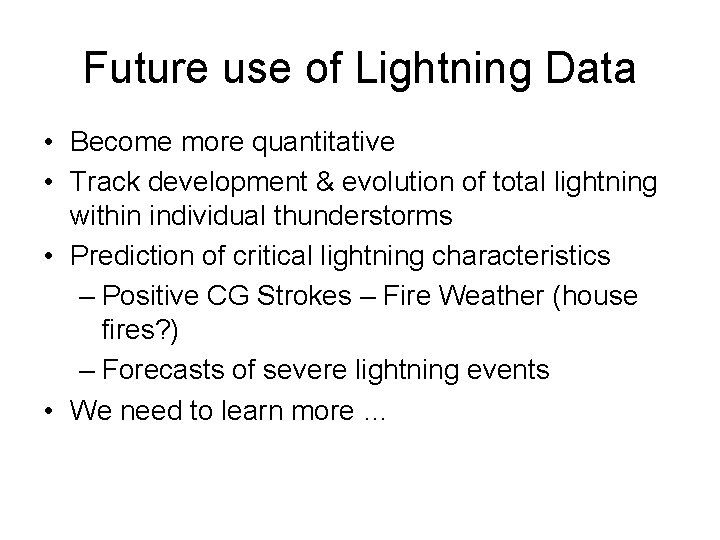 Future use of Lightning Data

• Become more quantitative
• Track development & evolution of total lightning within individual thunderstorms
• Prediction of critical lightning characteristics
– Positive CG Strokes – Fire Weather (house fires?)
– Forecasts of severe lightning events
• We need to learn more …